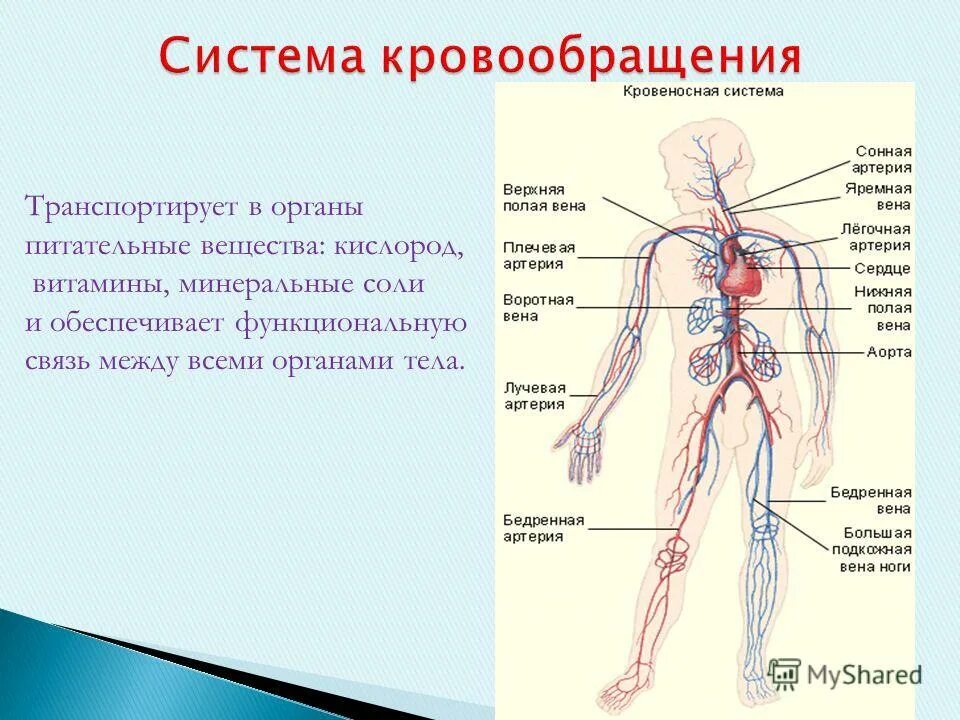 Система кровообращения

Транспортирует в органы питательные вещества: кислород, витамины, минеральные соли и обеспечивает функциональную связь между всеми органами тела.

Кровеносная система

Верхняя полая вена
Плечевая артерия
Воротная вена
Лучевая артерия
Бедренная артерия
Сонная артерия
Яремная вена
Лёгочная артерия
Сердце
Нижняя полая вена
Аорта
Бедренная вена
Большая подкожная вена ноги

MyShared